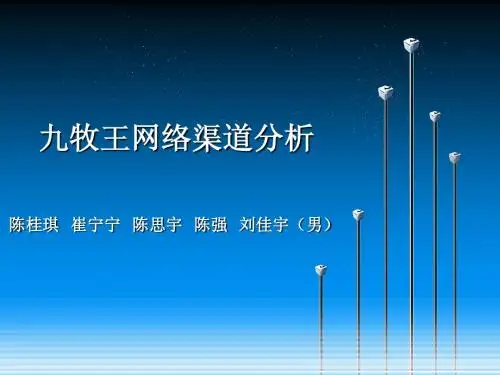 九牧王网络渠道分析

陈桂琪 崔宁宁 陈思宇 陈强 刘佳宇（男）